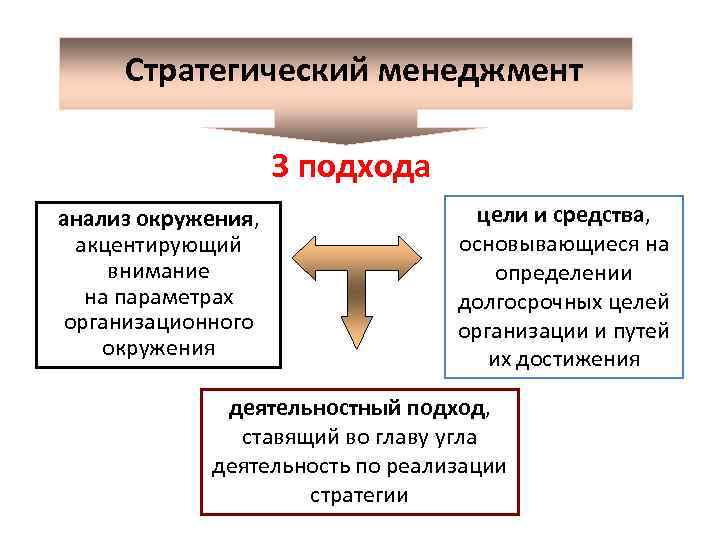 Стратегический менеджмент

3 подхода

анализ окружения, акцентирующий внимание на параметрах организационного окружения

цели и средства, основывающиеся на определении долгосрочных целей организации и путей их достижения

деятельностный подход, ставящий во главу угла деятельность по реализации стратегии